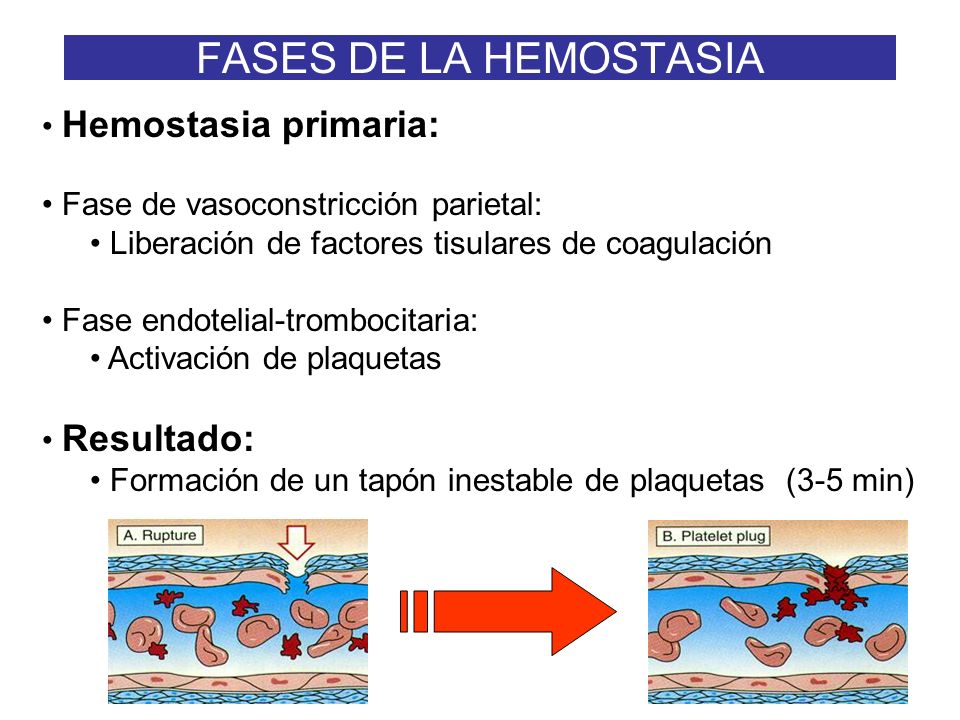 FASES DE LA HEMOSTASIA

• Hemostasia primaria:

• Fase de vasoconstricción parietal:
• Liberación de factores tisulares de coagulación

• Fase endotelial-trombocitaria:
• Activación de plaquetas

• Resultado:
• Formación de un tapón inestable de plaquetas (3-5 min)

A. Rupture

B. Platelet plug